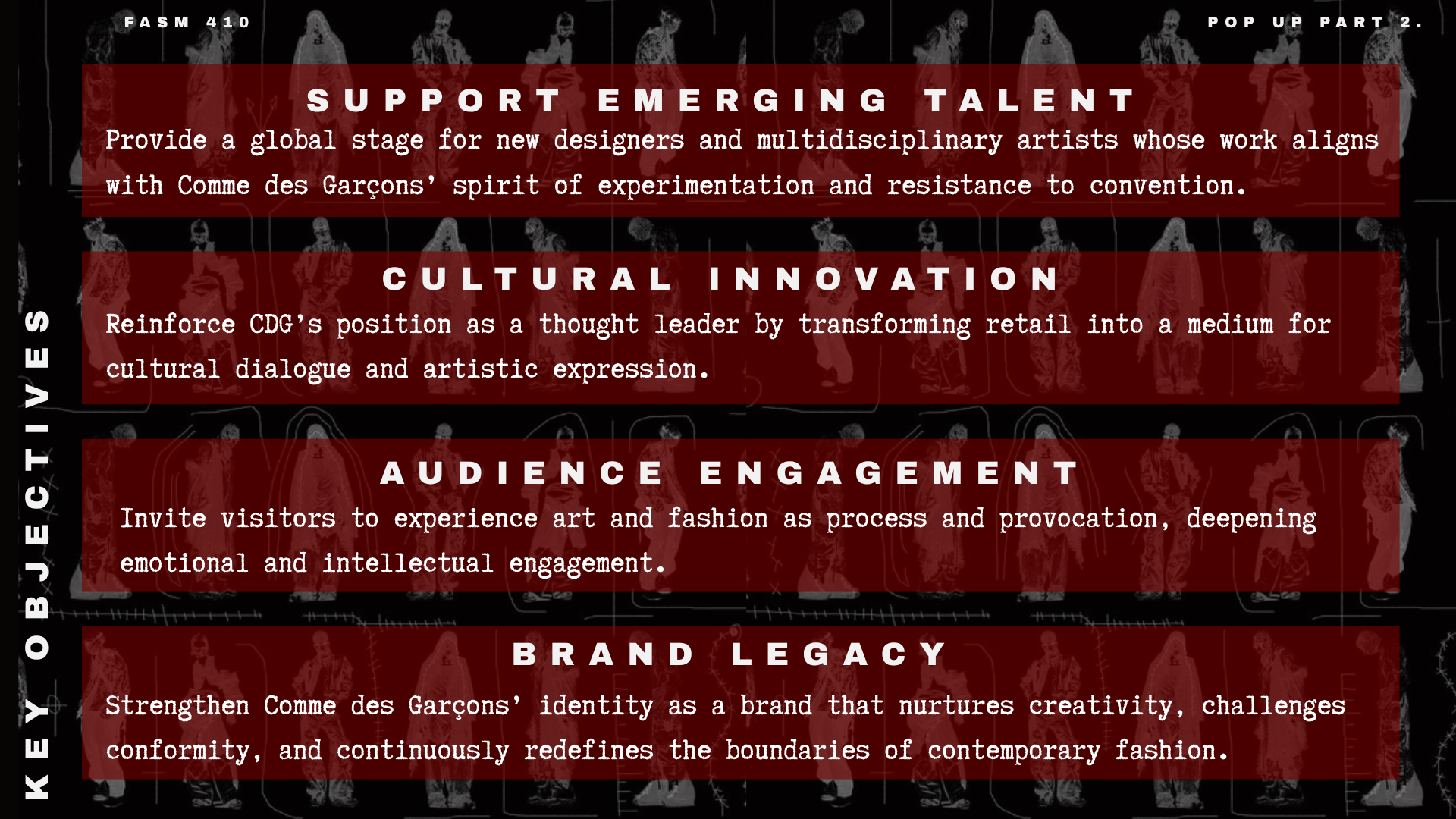 FASM 410

POP UP PART 2.

KEY OBJECTIVES

SUPPORT EMERGING TALENT

Provide a global stage for new designers and multidisciplinary artists whose work aligns with Comme des Garçons' spirit of experimentation and resistance to convention.

CULTURAL INNOVATION

Reinforce CDG's position as a thought leader by transforming retail into a medium for cultural dialogue and artistic expression.

AUDIENCE ENGAGEMENT

Invite visitors to experience art and fashion as process and provocation, deepening emotional and intellectual engagement.

BRAND LEGACY

Strengthen Comme des Garçons' identity as a brand that nurtures creativity, challenges conformity, and continuously redefines the boundaries of contemporary fashion.